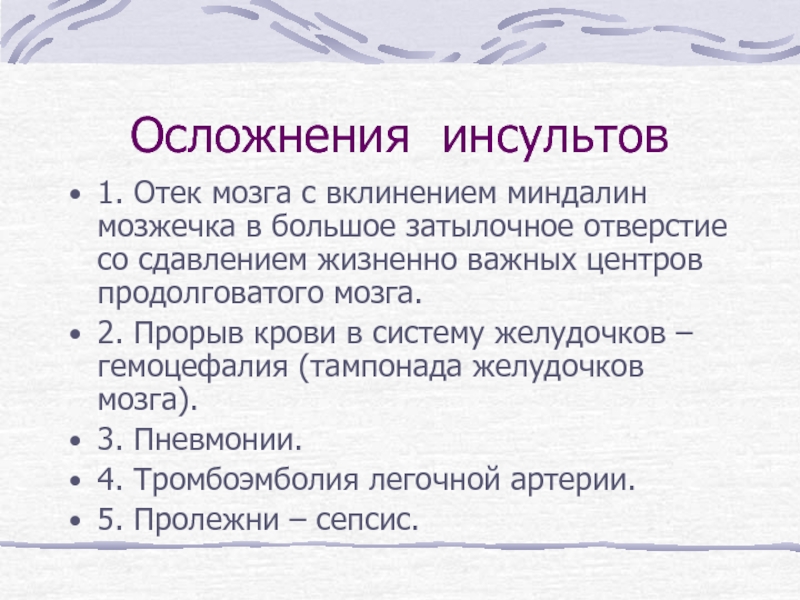 Осложнения инсультов

• 1. Отек мозга с вклинением миндалин мозжечка в большое затылочное отверстие со сдавлением жизненно важных центров продолговатого мозга.
• 2. Прорыв крови в систему желудочков – гемоцефалия (тампонада желудочков мозга).
• 3. Пневмонии.
• 4. Тромбоэмболия легочной артерии.
• 5. Пролежни – сепсис.